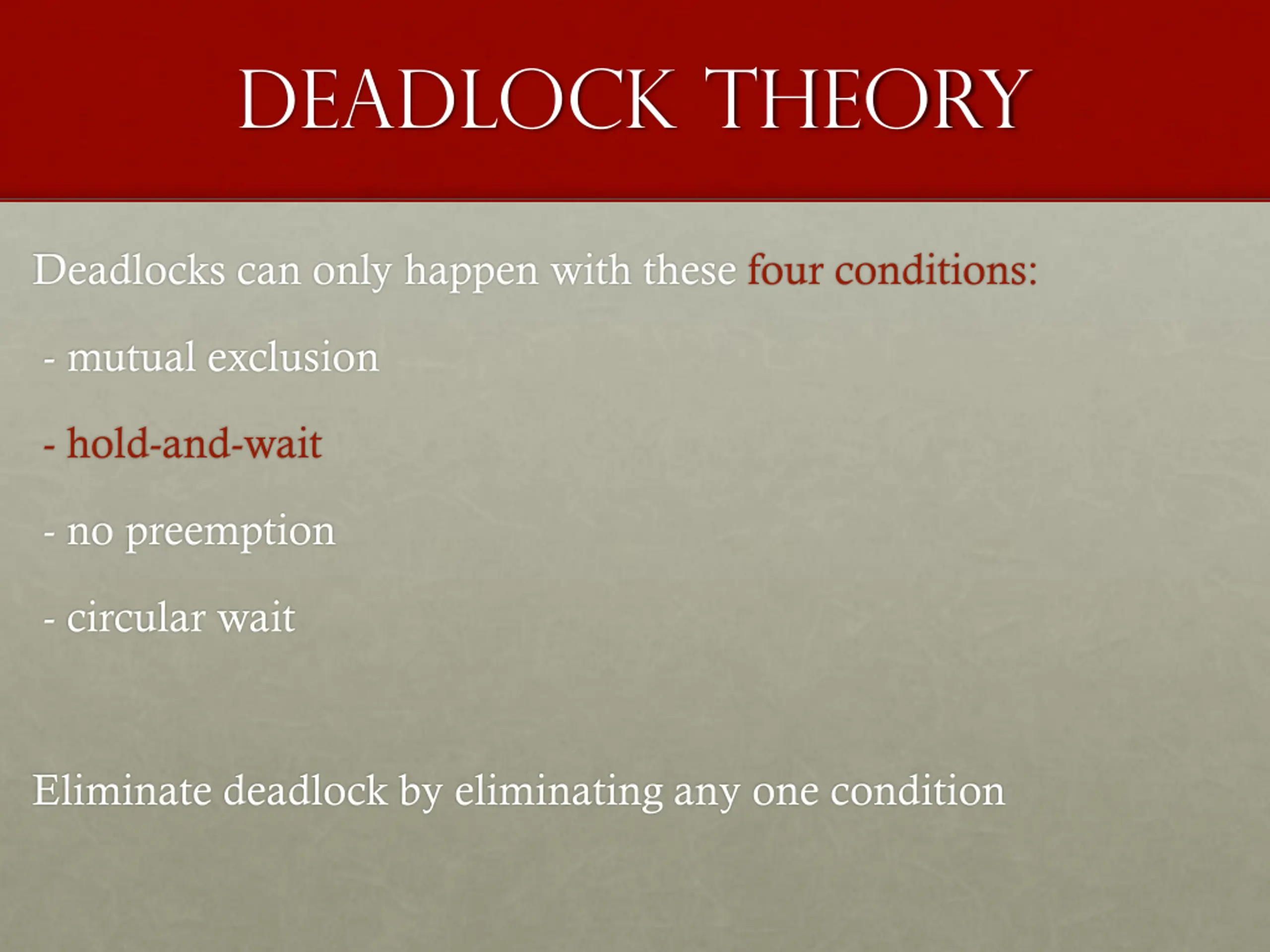 DEADLOCK THEORY

Deadlocks can only happen with these four conditions:

- mutual exclusion

- hold-and-wait

- no preemption

- circular wait

Eliminate deadlock by eliminating any one condition